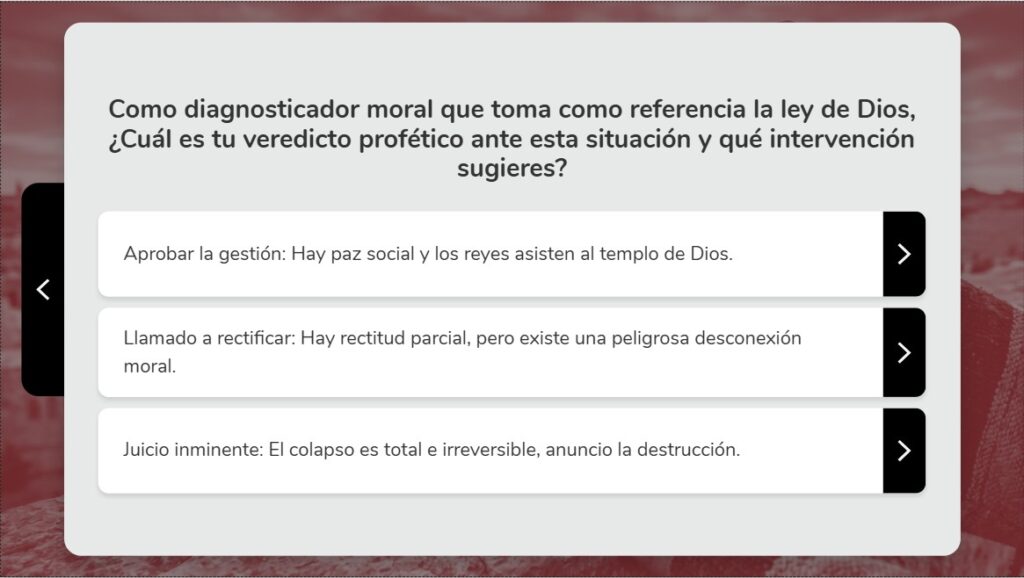 Como diagnosticador moral que toma como referencia la ley de Dios, ¿Cuál es tu veredicto profético ante esta situación y qué intervención sugieres?

Aprobar la gestión: Hay paz social y los reyes asisten al templo de Dios.

Llamado a rectificar: Hay rectitud parcial, pero existe una peligrosa desconexión moral.

Juicio inminente: El colapso es total e irreversible, anuncio la destrucción.